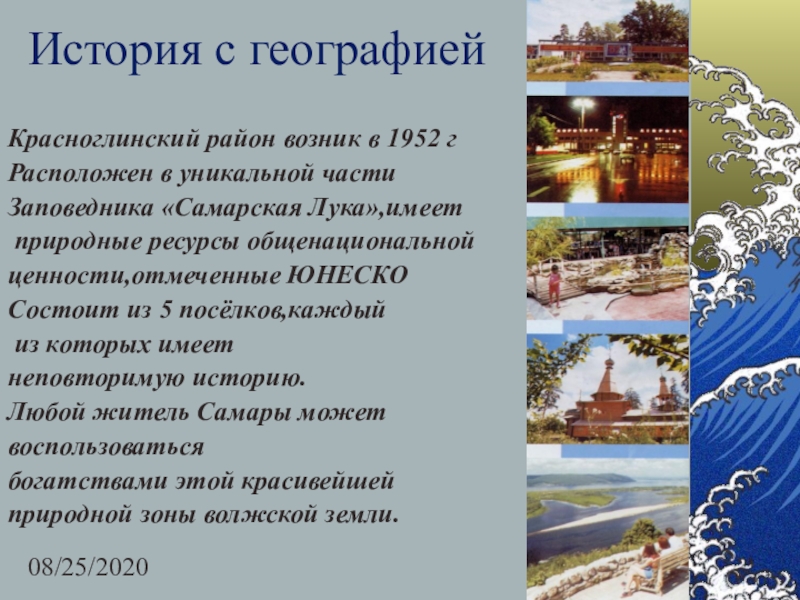 История с географией

Красноглинский район возник в 1952 г Расположен в уникальной части Заповедника «Самарская Лука»,имеет природные ресурсы общенациональной ценности,отмеченные ЮНЕСКО Состоит из 5 посёлков,каждый из которых имеет неповторимую историю. Любой житель Самары может воспользоваться богатствами этой красивейшей природной зоны волжской земли.

08/25/2020